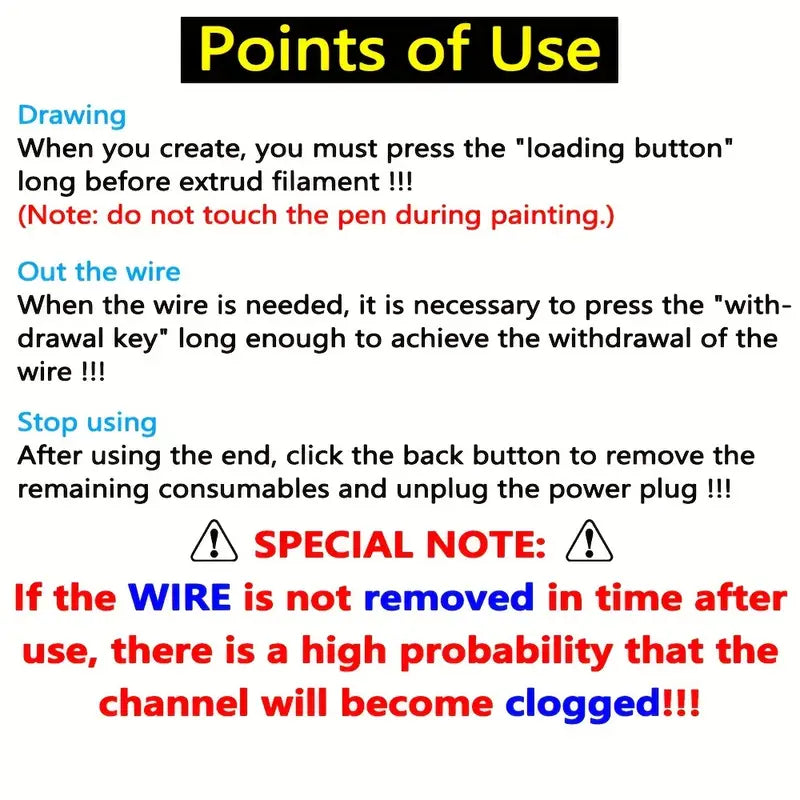 Points of Use

Drawing
When you create, you must press the "loading button" long before extrud filament !!!
(Note: do not touch the pen during painting.)

Out the wire
When the wire is needed, it is necessary to press the "withdrawal key" long enough to achieve the withdrawal of the wire !!!

Stop using
After using the end, click the back button to remove the remaining consumables and unplug the power plug !!!

SPECIAL NOTE:

If the WIRE is not removed in time after use, there is a high probability that the channel will become clogged!!!